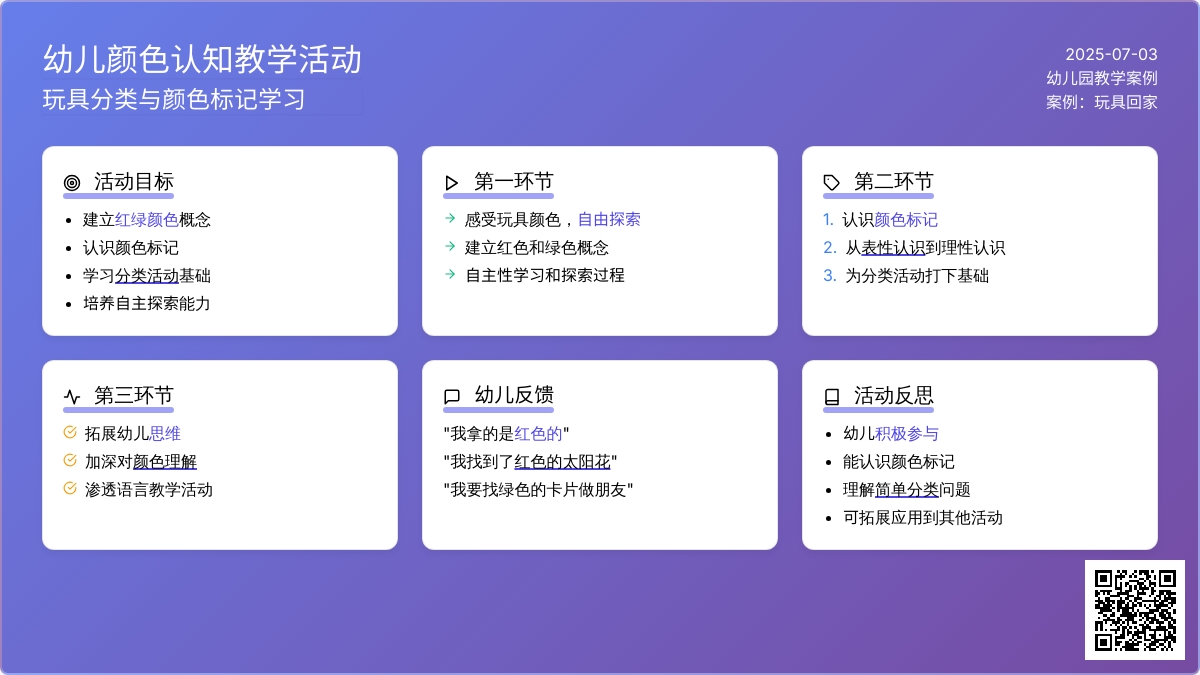 幼儿颜色认知教学活动
玩具分类与颜色标记学习

2025-07-03
幼儿园教学案例
案例：玩具回家

活动目标
- 建立红绿颜色概念
- 认识颜色标记
- 学习分类活动基础
- 培养自主探索能力

第一环节
→ 感受玩具颜色，自由探索
→ 建立红色和绿色概念
→ 自主性学习和探索过程

第二环节
1. 认识颜色标记
2. 从表性认识到理性认识
3. 为分类活动打下基础

第三环节
拓展幼儿思维
加深对颜色理解
渗透语言教学活动

幼儿反馈
"我拿的是红色的"
"我找到了红色的太阳花"
"我要找绿色的卡片做朋友"

活动反思
- 幼儿积极参与
- 能认识颜色标记
- 理解简单分类问题
- 可拓展应用到其他活动